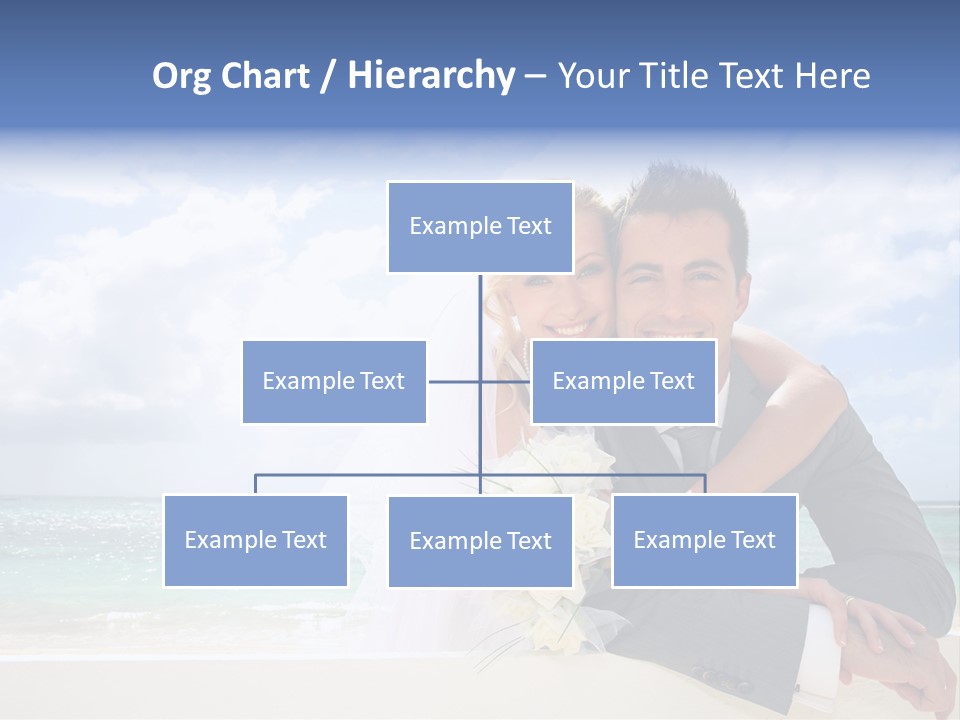 Org Chart / Hierarchy – Your Title Text Here

Example Text

Example Text

Example Text

Example Text

Example Text

Example Text